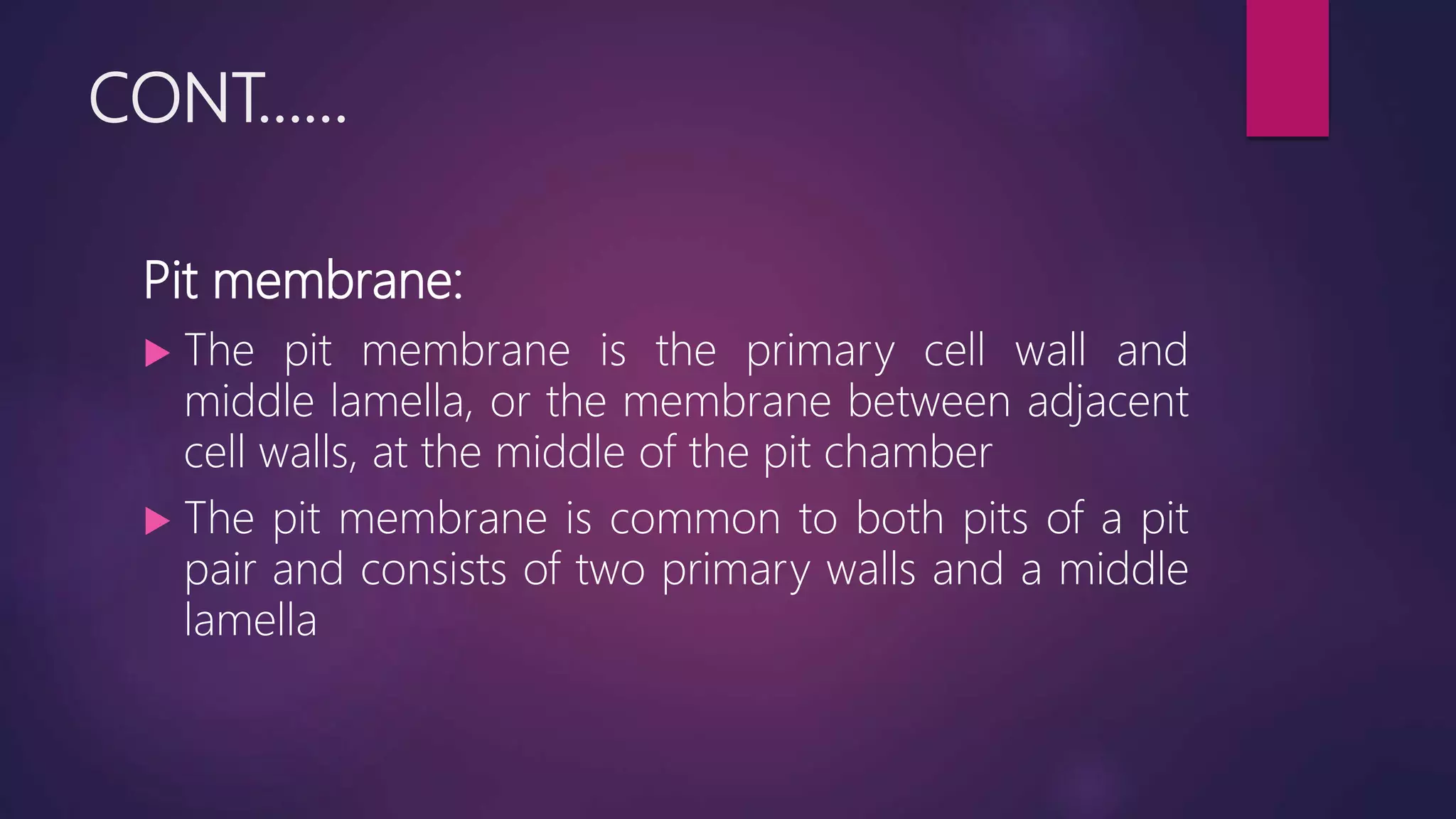 CONT……

Pit membrane:

▶ The pit membrane is the primary cell wall and middle lamella, or the membrane between adjacent cell walls, at the middle of the pit chamber

▶ The pit membrane is common to both pits of a pit pair and consists of two primary walls and a middle lamella